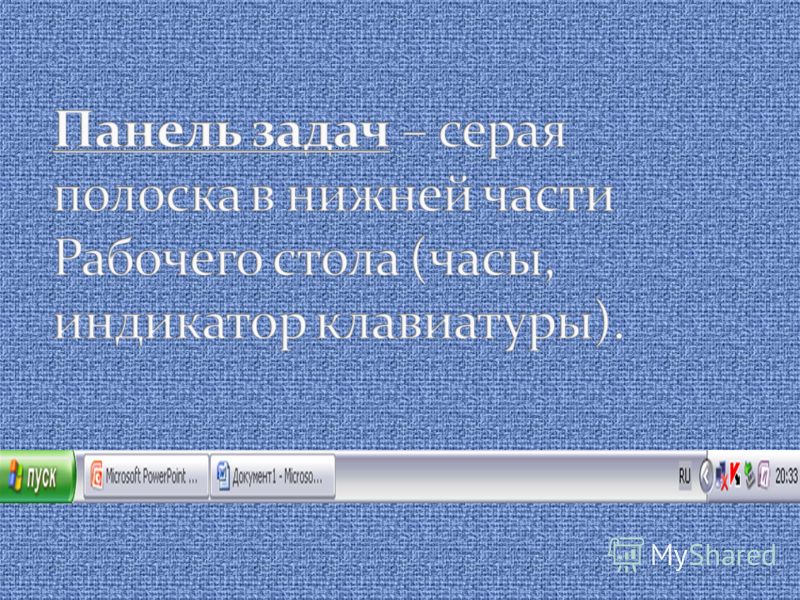 Панель задач – серая полоска в нижней части Рабочего стола (часы, индикатор клавиатуры).

пуск
Microsoft PowerPoint ...
Документ1 - Microso...
RU
20:33

MyShared